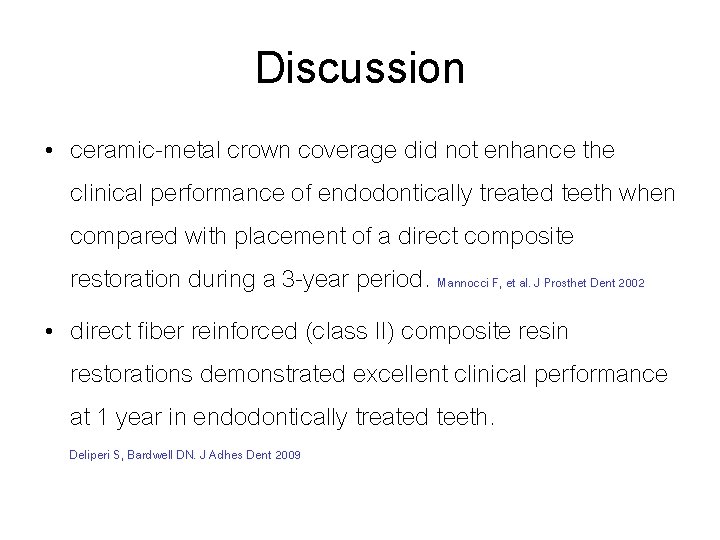 Discussion

• ceramic-metal crown coverage did not enhance the clinical performance of endodontically treated teeth when compared with placement of a direct composite restoration during a 3-year period. Mannocci F, et al. J Prosthet Dent 2002

• direct fiber reinforced (class II) composite resin restorations demonstrated excellent clinical performance at 1 year in endodontically treated teeth.

Deliperi S, Bardwell DN. J Adhes Dent 2009